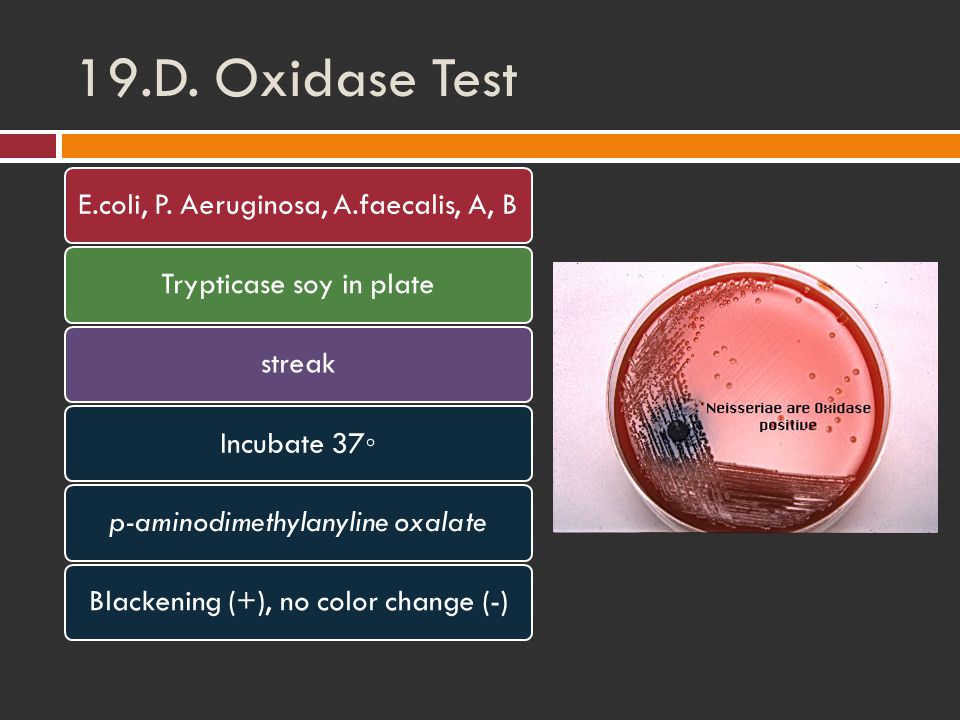 19.D. Oxidase Test

E.coli, P. Aeruginosa, A.faecalis, A, B

Trypticase soy in plate

streak

Incubate 37◦

p-aminodimethylanyline oxalate

Blackening (+), no color change (-)

Neisseriae are Oxidase positive